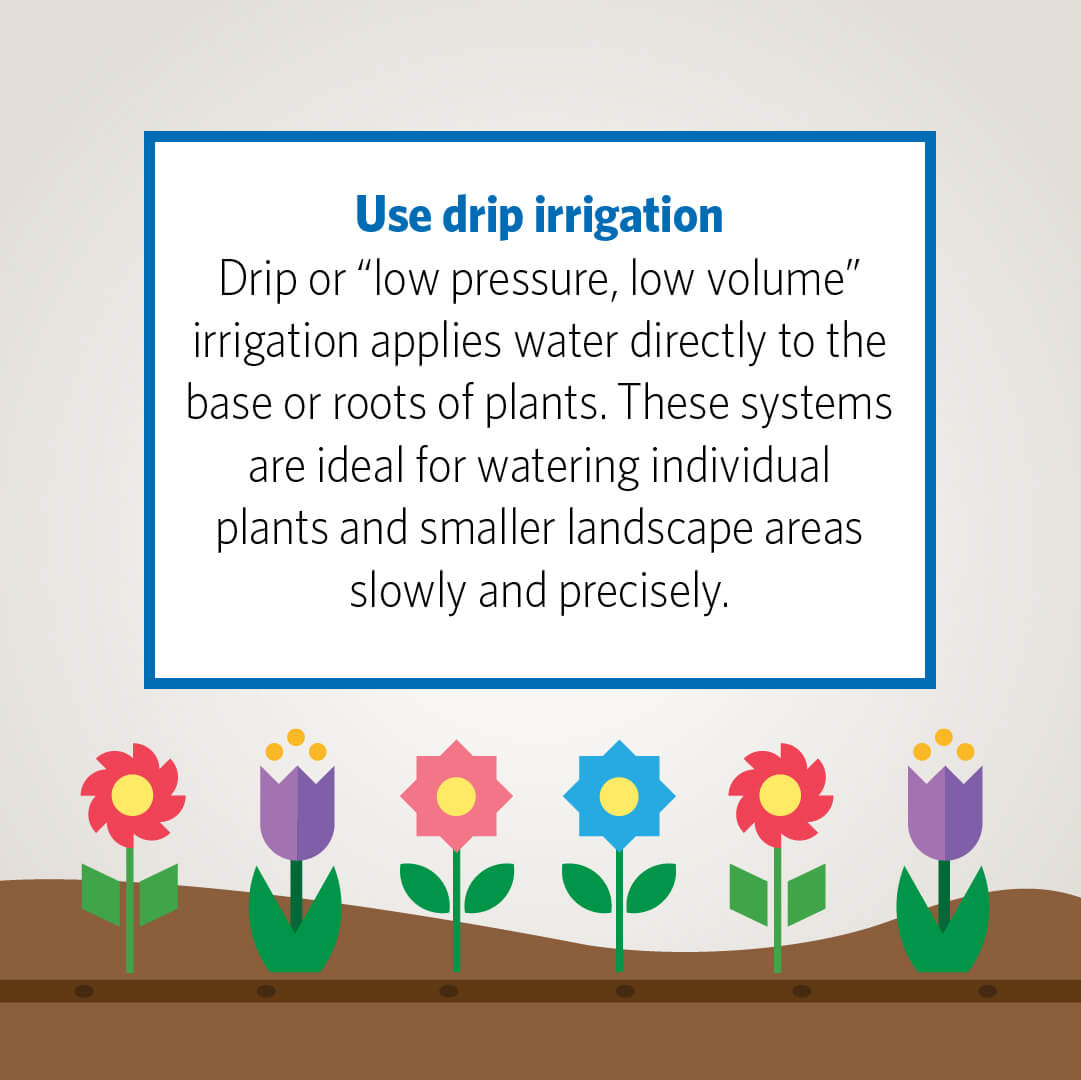 Use drip irrigation
Drip or “low pressure, low volume” irrigation applies water directly to the base or roots of plants. These systems are ideal for watering individual plants and smaller landscape areas slowly and precisely.